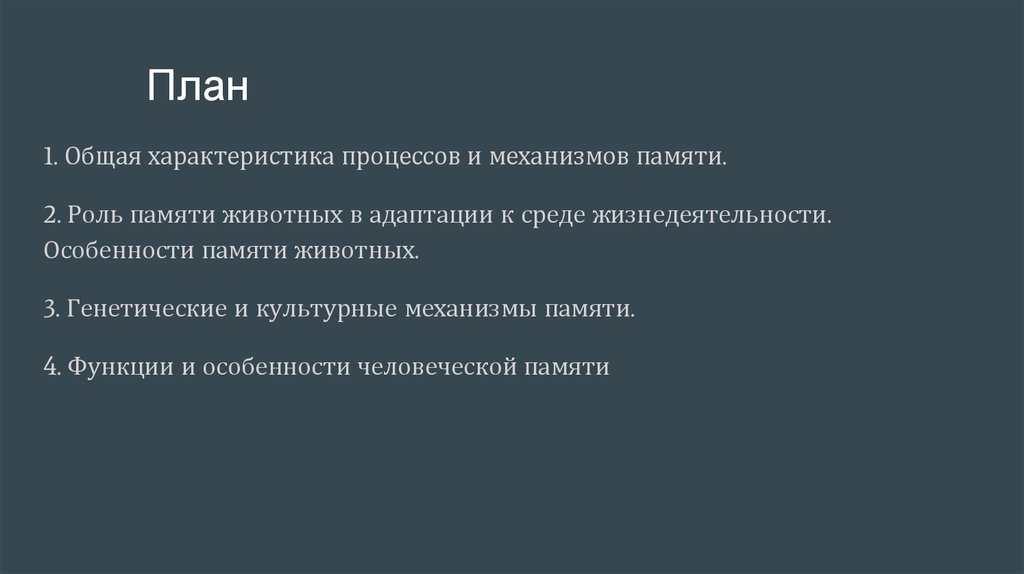 План

1. Общая характеристика процессов и механизмов памяти.

2. Роль памяти животных в адаптации к среде жизнедеятельности. Особенности памяти животных.

3. Генетические и культурные механизмы памяти.

4. Функции и особенности человеческой памяти